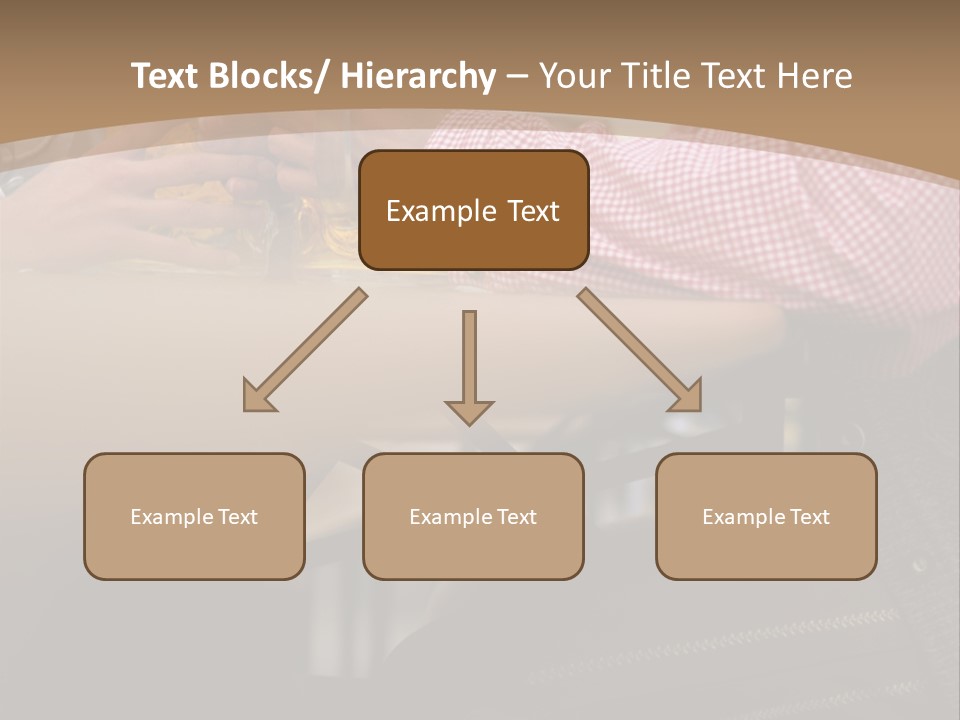 Text Blocks/ Hierarchy – Your Title Text Here

Example Text

Example Text

Example Text

Example Text